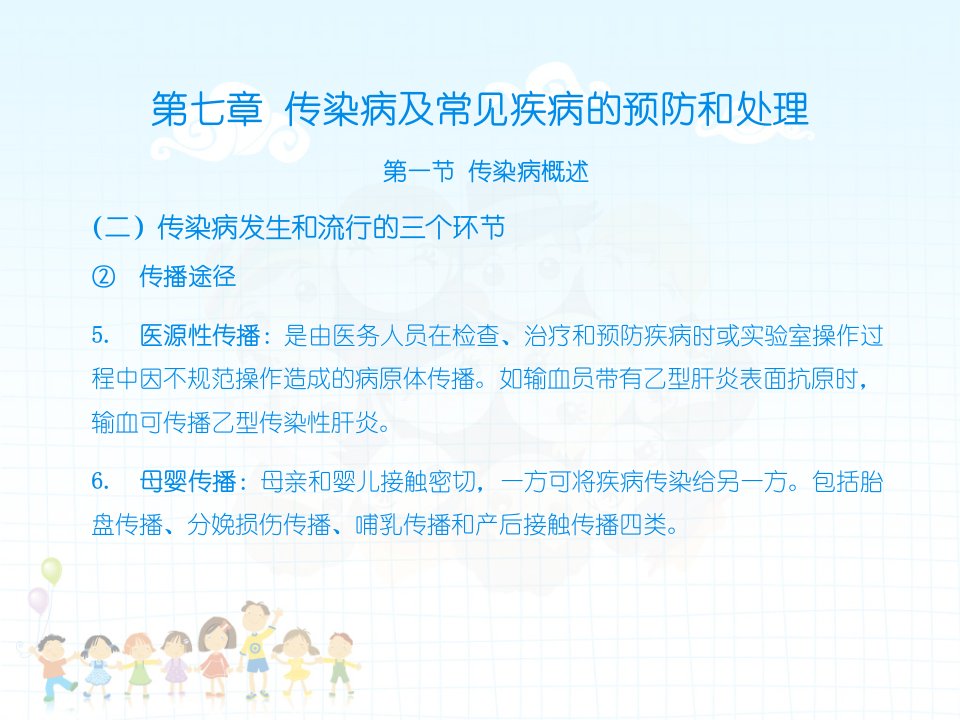 第七章 传染病及常见疾病的预防和处理

第一节 传染病概述

（二）传染病发生和流行的三个环节

② 传播途径

5. 医源性传播：是由医务人员在检查、治疗和预防疾病时或实验室操作过程中因不规范操作造成的病原体传播。如输血员带有乙型肝炎表面抗原时，输血可传播乙型传染性肝炎。

6. 母婴传播：母亲和婴儿接触密切，一方可将疾病传染给另一方。包括胎盘传播、分娩损伤传播、哺乳传播和产后接触传播四类。